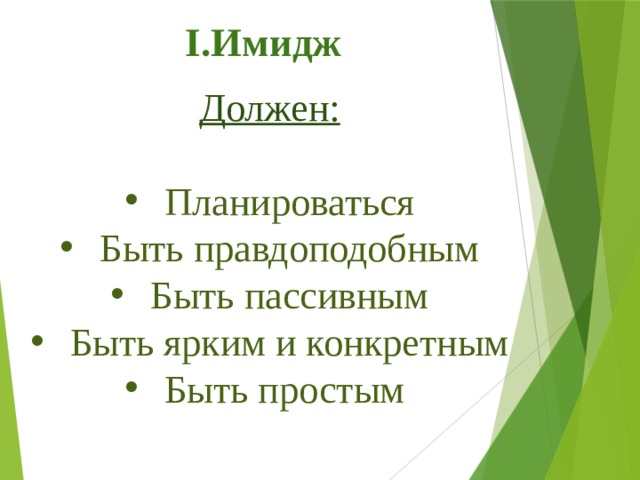 I.Имидж

Должен:

• Планироваться
• Быть правдоподобным
• Быть пассивным
• Быть ярким и конкретным
• Быть простым